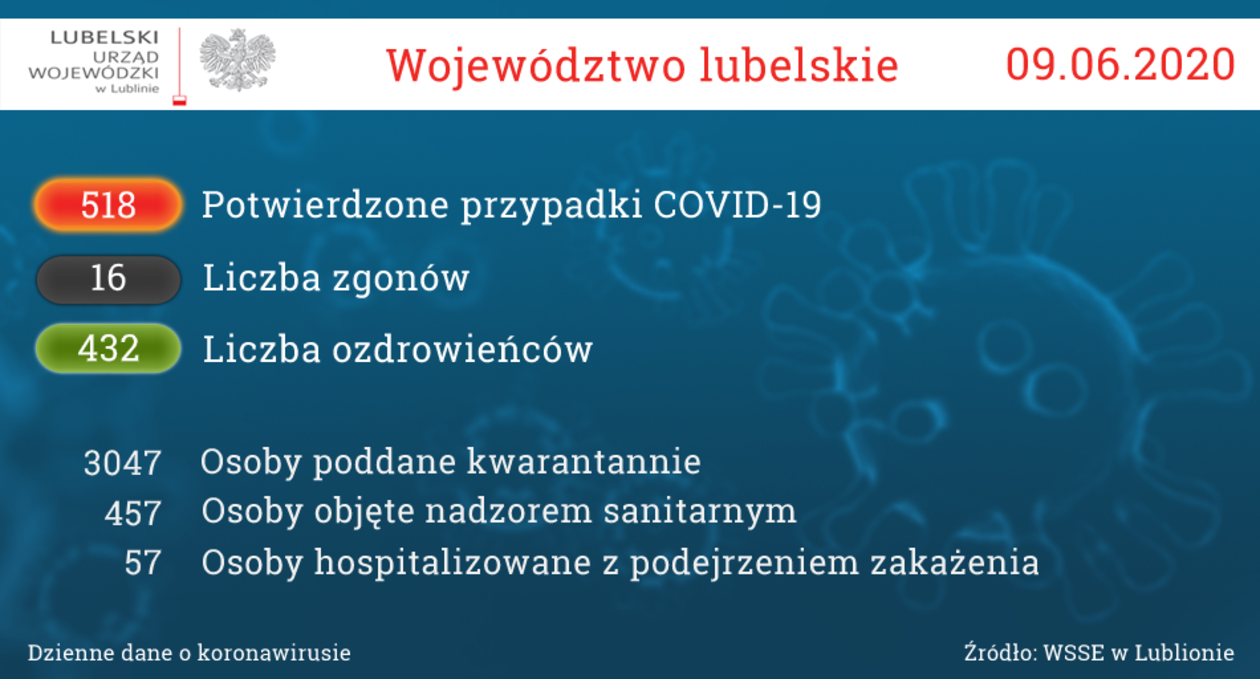 LUBELSKI URZĄD WOJEWÓDZKI w Lublinie

Województwo lubelskie

09.06.2020

518 Potwierdzone przypadki COVID-19

16 Liczba zgonów

432 Liczba ozdrowieńców

3047 Osoby poddane kwarantannie
457 Osoby objęte nadzorem sanitarnym
57 Osoby hospitalizowane z podejrzeniem zakażenia

Dzienne dane o koronawirusie

Źródło: WSSE w Lublionie